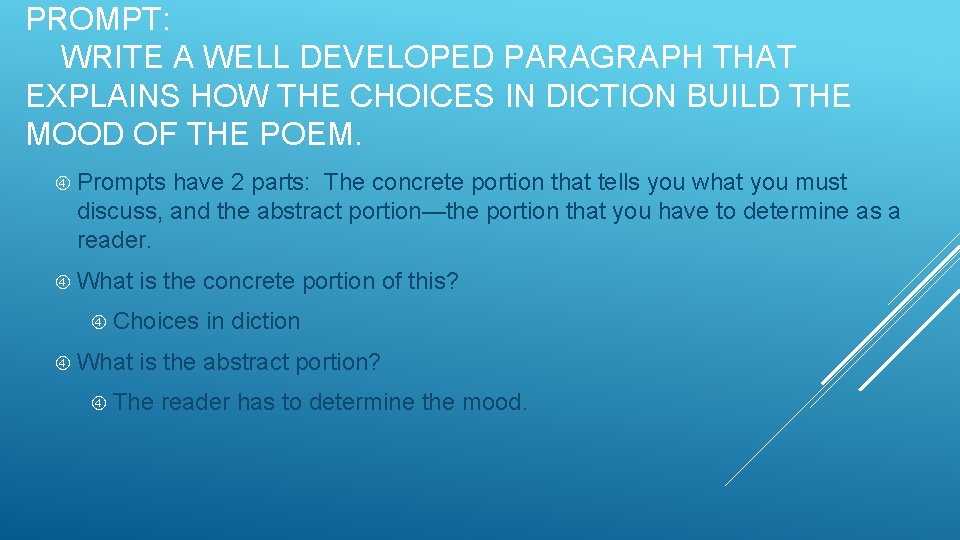 PROMPT:
WRITE A WELL DEVELOPED PARAGRAPH THAT EXPLAINS HOW THE CHOICES IN DICTION BUILD THE MOOD OF THE POEM.

Prompts have 2 parts: The concrete portion that tells you what you must discuss, and the abstract portion—the portion that you have to determine as a reader.

What is the concrete portion of this?

Choices in diction

What is the abstract portion?

The reader has to determine the mood.